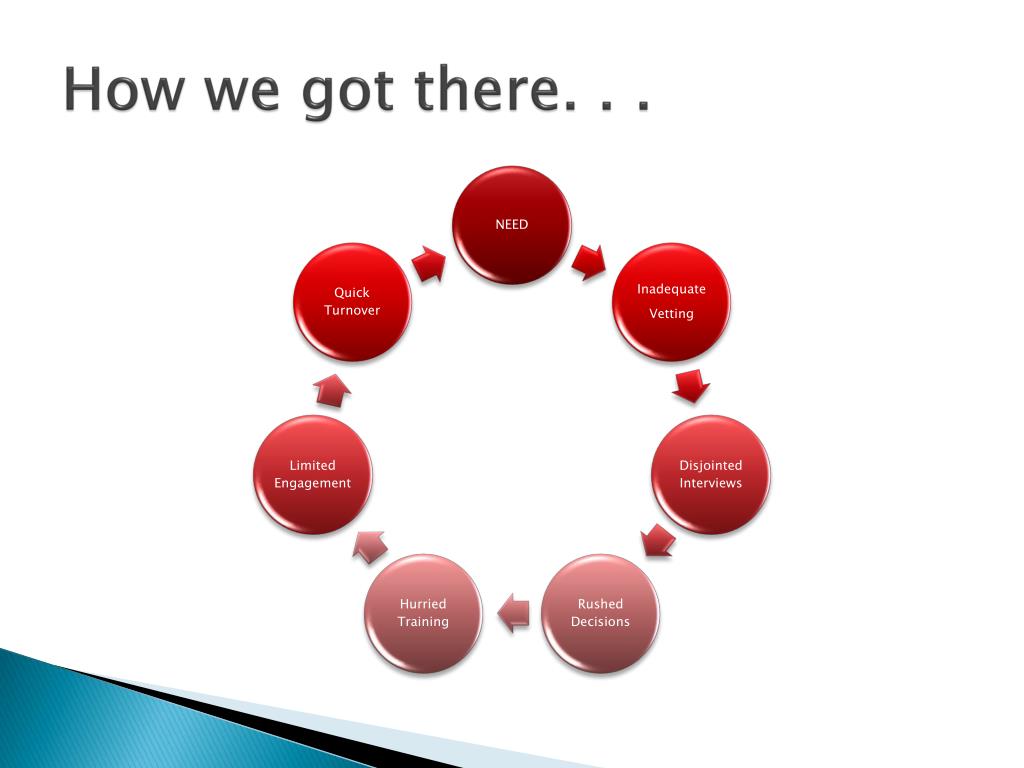 How we got there. . .

NEED

Inadequate Vetting

Disjointed Interviews

Rushed Decisions

Hurried Training

Limited Engagement

Quick Turnover